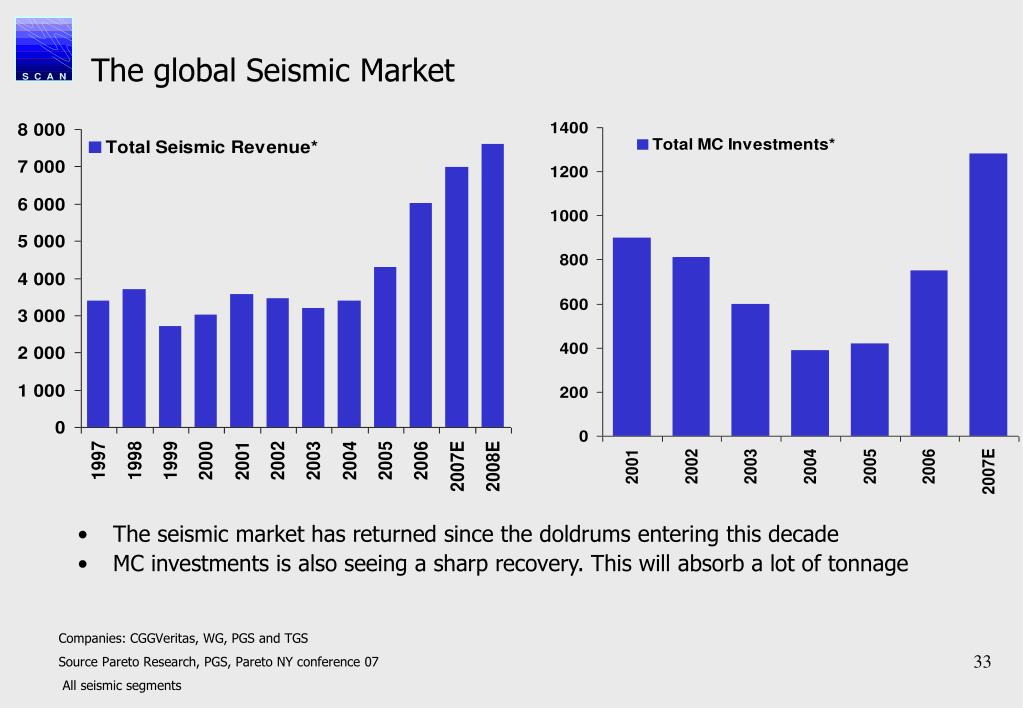 S C A N

The global Seismic Market

Total Seismic Revenue*

8 000
7 000
6 000
5 000
4 000
3 000
2 000
1 000
0

1997 1998 1999 2000 2001 2002 2003 2004 2005 2006 2007E 2008E

Total MC Investments*

1400
1200
1000
800
600
400
200
0

2001 2002 2003 2004 2005 2006 2007E

• The seismic market has returned since the doldrums entering this decade
• MC investments is also seeing a sharp recovery. This will absorb a lot of tonnage

Companies: CGGVeritas, WG, PGS and TGS
Source Pareto Research, PGS, Pareto NY conference 07
All seismic segments

33